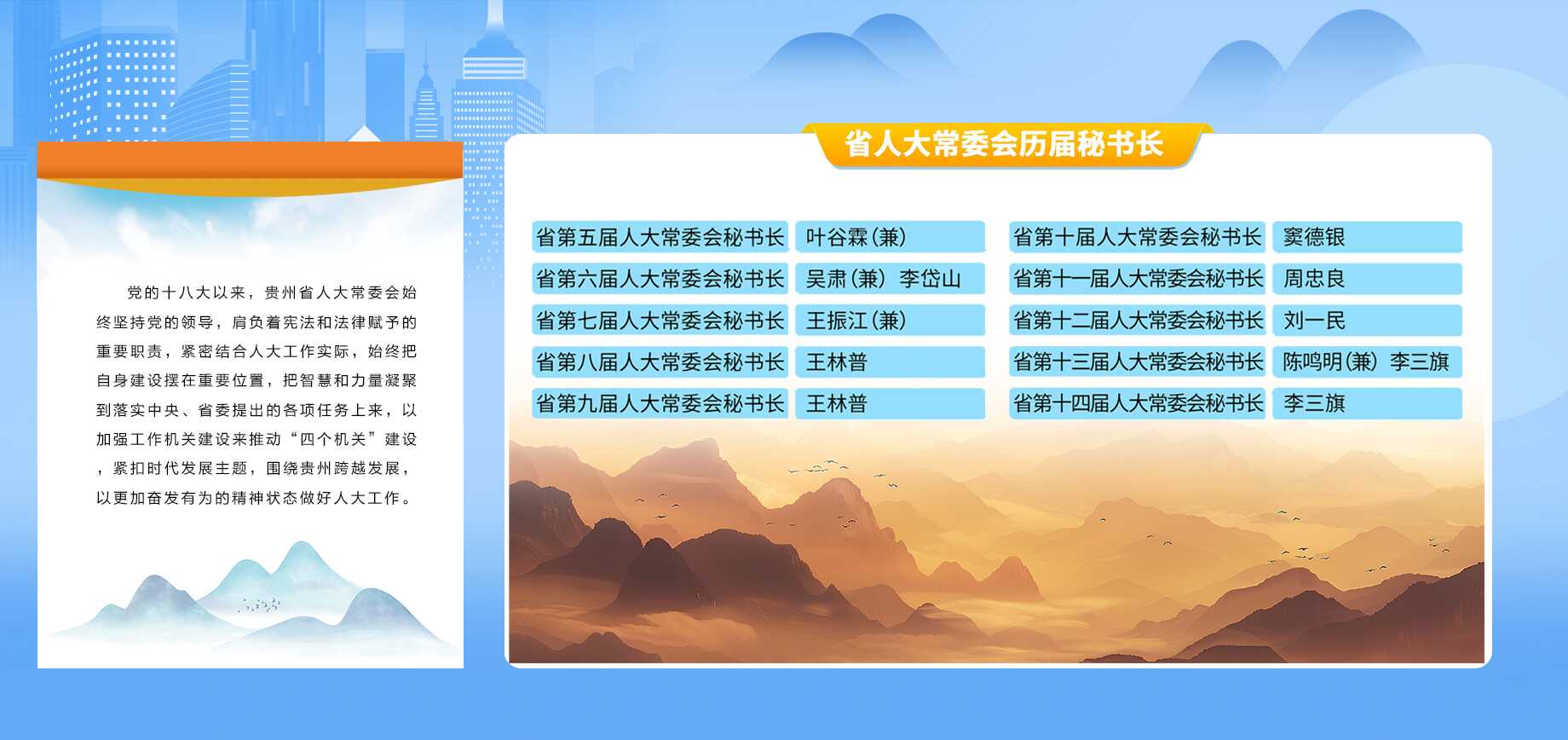 党的十八大以来，贵州省人大常委会始终坚持党的领导，肩负着宪法和法律赋予的重要职责，紧密结合人大工作实际，始终把自身建设摆在重要位置，把智慧和力量凝聚到落实中央、省委提出的各项任务上来，以加强工作机关建设来推动“四个机关”建设，紧扣时代发展主题，围绕贵州跨越发展，以更加奋发有为的精神状态做好人大工作。

省人大常委会历届秘书长

| 省第五届人大常委会秘书长 | 叶谷霖(兼) |
|---|---|
| 省第六届人大常委会秘书长 | 吴肃(兼) 李岱山 |
| 省第七届人大常委会秘书长 | 王振江(兼) |
| 省第八届人大常委会秘书长 | 王林普 |
| 省第九届人大常委会秘书长 | 王林普 |

| 省第十届人大常委会秘书长 | 窦德银 |
|---|---|
| 省第十一届人大常委会秘书长 | 周忠良 |
| 省第十二届人大常委会秘书长 | 刘一民 |
| 省第十三届人大常委会秘书长 | 陈鸣明(兼) 李三旗 |
| 省第十四届人大常委会秘书长 | 李三旗 |